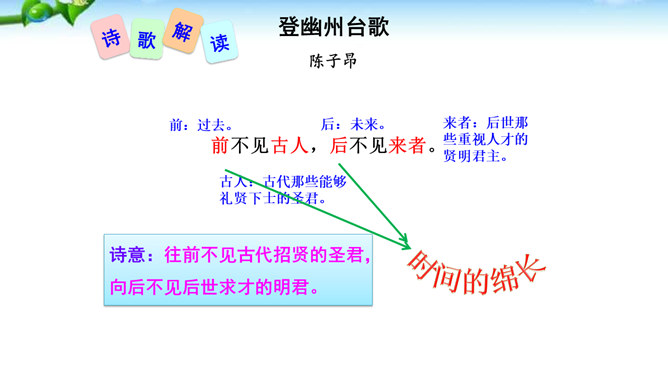 诗 歌 解 读

登幽州台歌

陈子昂

前：过去。

后：未来。

来者：后世那些重视人才的贤明君主。

前不见古人，后不见来者。

古人：古代那些能够礼贤下士的圣君。

诗意：往前不见古代招贤的圣君，向后不见后世求才的明君。

时间的绵长